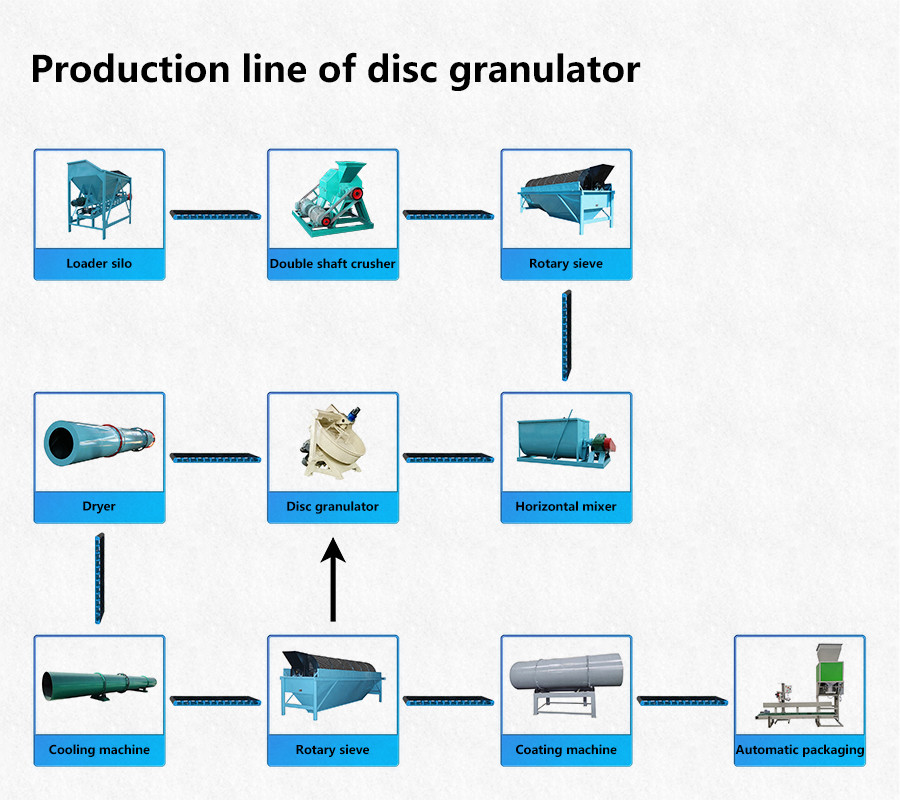 Production line of disc granulator

Loader silo

Double shaft crusher

Rotary sieve

Dryer

Disc granulator

Horizontal mixer

Cooling machine

Rotary sieve

Coating machine

Automatic packaging